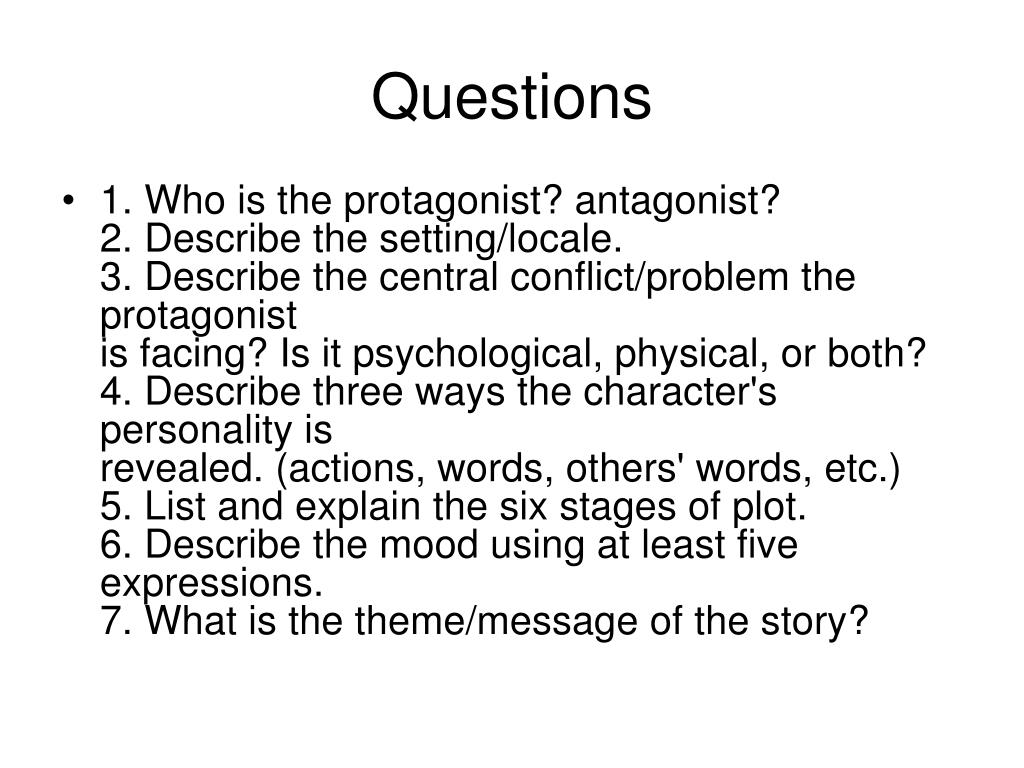 Questions

• 1. Who is the protagonist? antagonist?
2. Describe the setting/locale.
3. Describe the central conflict/problem the protagonist is facing? Is it psychological, physical, or both?
4. Describe three ways the character's personality is revealed. (actions, words, others' words, etc.)
5. List and explain the six stages of plot.
6. Describe the mood using at least five expressions.
7. What is the theme/message of the story?